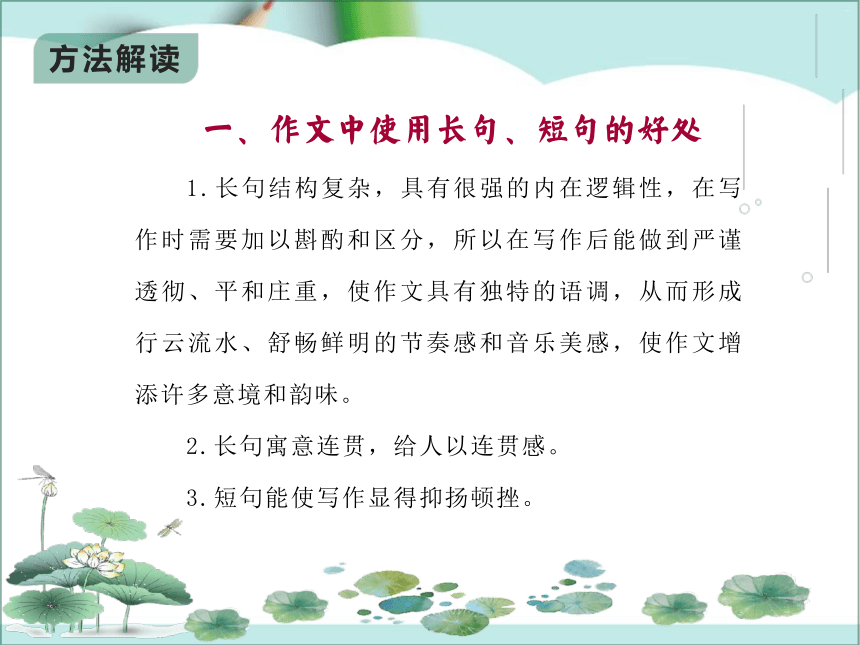 方法解读

一、作文中使用长句、短句的好处

1.长句结构复杂，具有很强的内在逻辑性，在写作时需要加以斟酌和区分，所以在写作后能做到严谨透彻、平和庄重，使作文具有独特的语调，从而形成行云流水、舒畅鲜明的节奏感和音乐美感，使作文增添许多意境和韵味。

2.长句寓意连贯，给人以连贯感。

3.短句能使写作显得抑扬顿挫。